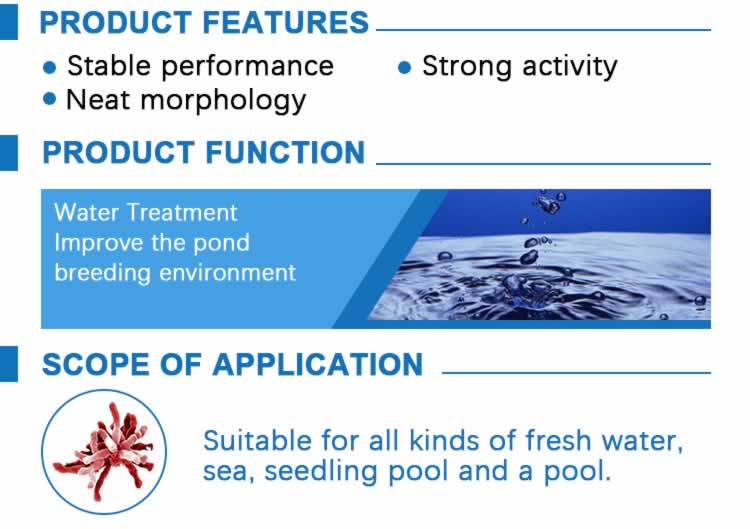 PRODUCT FEATURES

• Stable performance
• Strong activity
• Neat morphology

PRODUCT FUNCTION

Water Treatment
Improve the pond breeding environment

SCOPE OF APPLICATION

Suitable for all kinds of fresh water, sea, seedling pool and a pool.